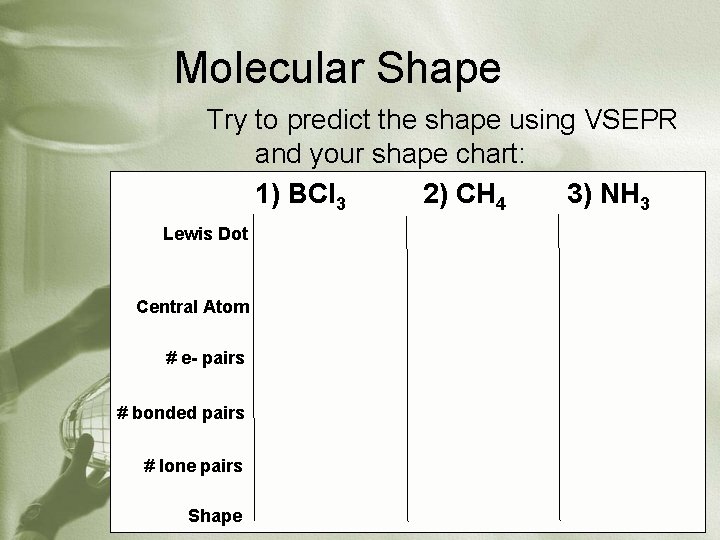 Molecular Shape

Try to predict the shape using VSEPR and your shape chart:

| | 1) $BCl_3$ | 2) $CH_4$ | 3) $NH_3$ |
|---|---|---|---|
| Lewis Dot | | | |
| Central Atom | | | |
| # e- pairs | | | |
| # bonded pairs | | | |
| # lone pairs | | | |
| Shape | | | |